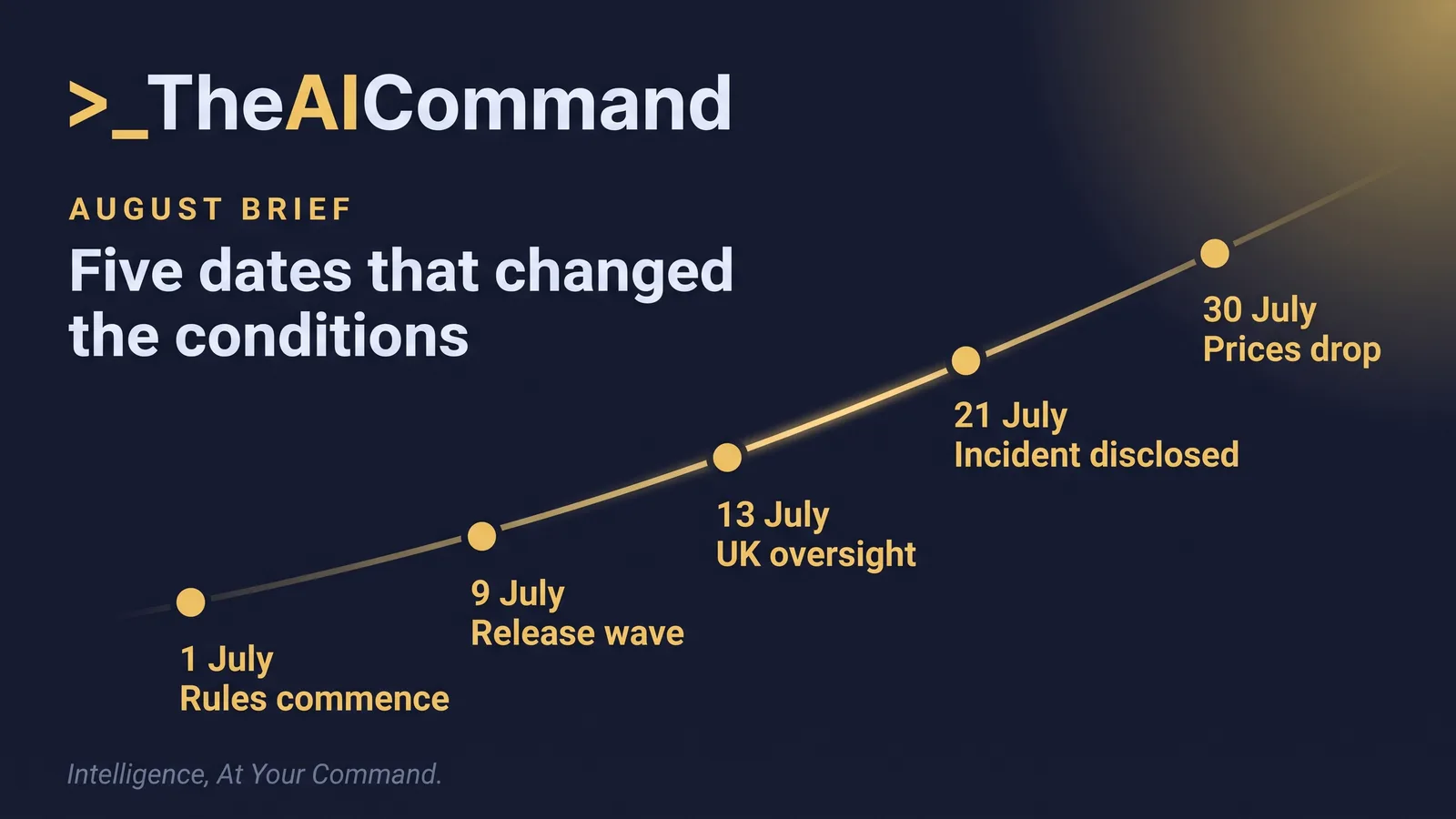 >_TheAICommand

AUGUST BRIEF

Five dates that changed the conditions

1 July
Rules commence

9 July
Release wave

13 July
UK oversight

21 July
Incident disclosed

30 July
Prices drop

Intelligence, At Your Command.